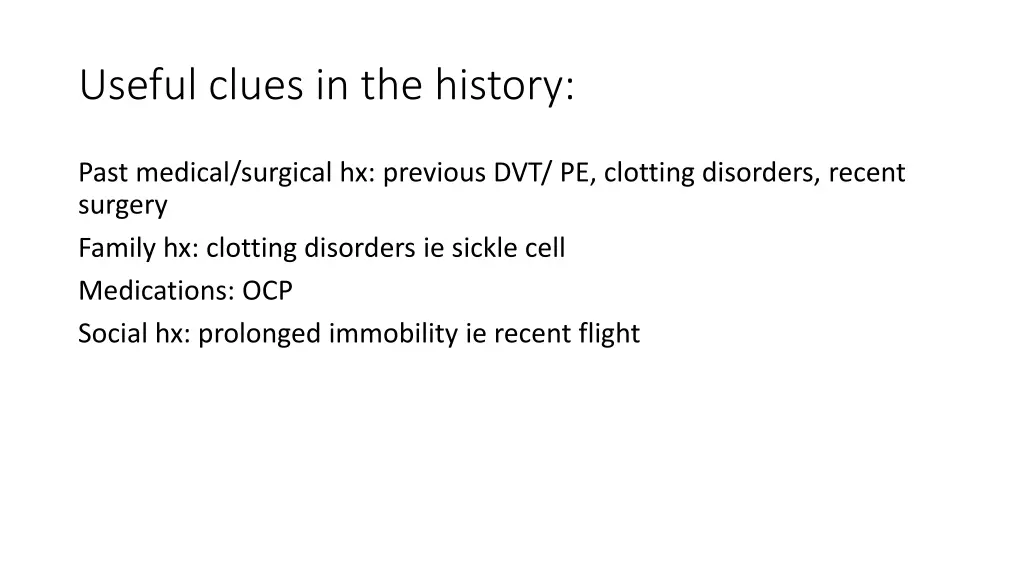 Useful clues in the history:

Past medical/surgical hx: previous DVT/ PE, clotting disorders, recent surgery

Family hx: clotting disorders ie sickle cell

Medications: OCP

Social hx: prolonged immobility ie recent flight